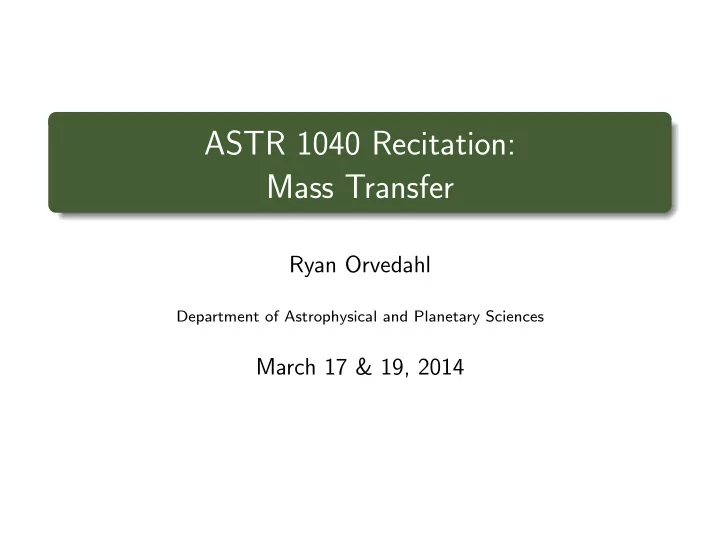 ASTR 1040 Recitation:
Mass Transfer

Ryan Orvedahl

Department of Astrophysical and Planetary Sciences

March 17 & 19, 2014